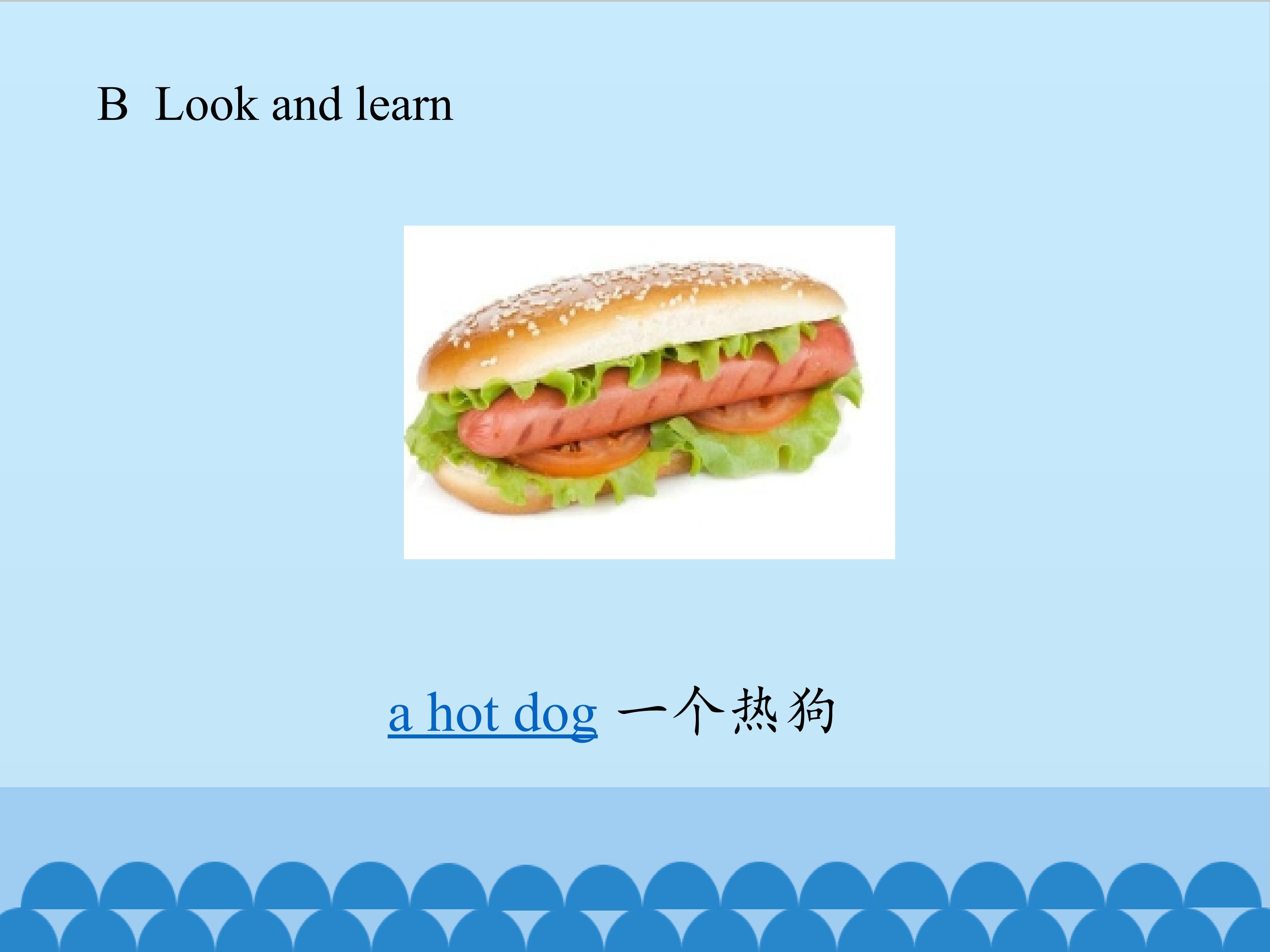 B Look and learn

a hot dog 一个热狗